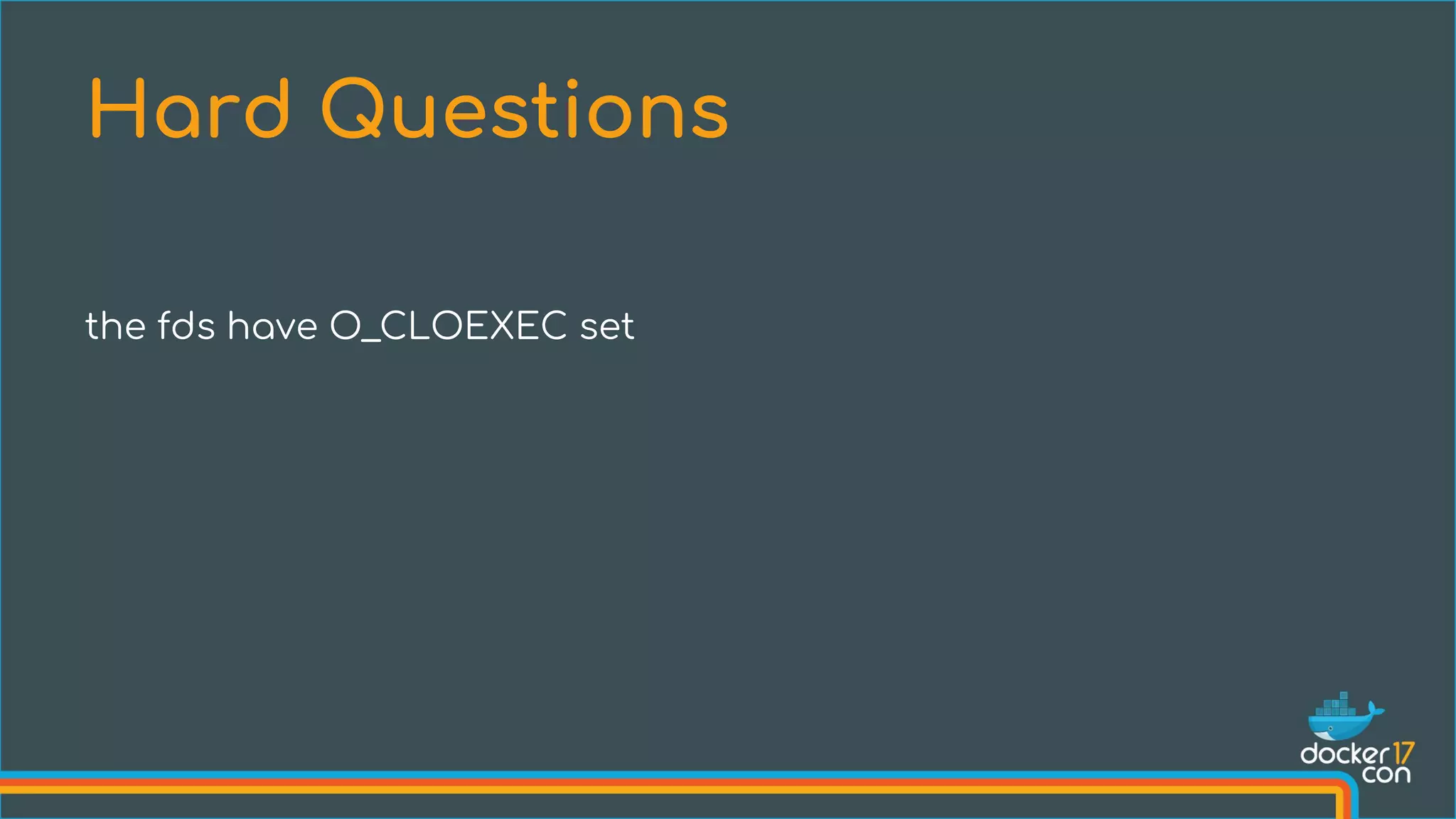 Hard Questions

the fds have O_CLOEXEC set

docker 17 con